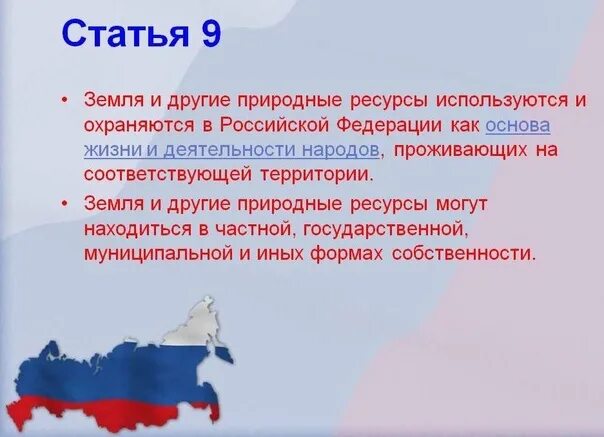 Статья 9

• Земля и другие природные ресурсы используются и охраняются в Российской Федерации как основа жизни и деятельности народов, проживающих на соответствующей территории.

• Земля и другие природные ресурсы могут находиться в частной, государственной, муниципальной и иных формах собственности.